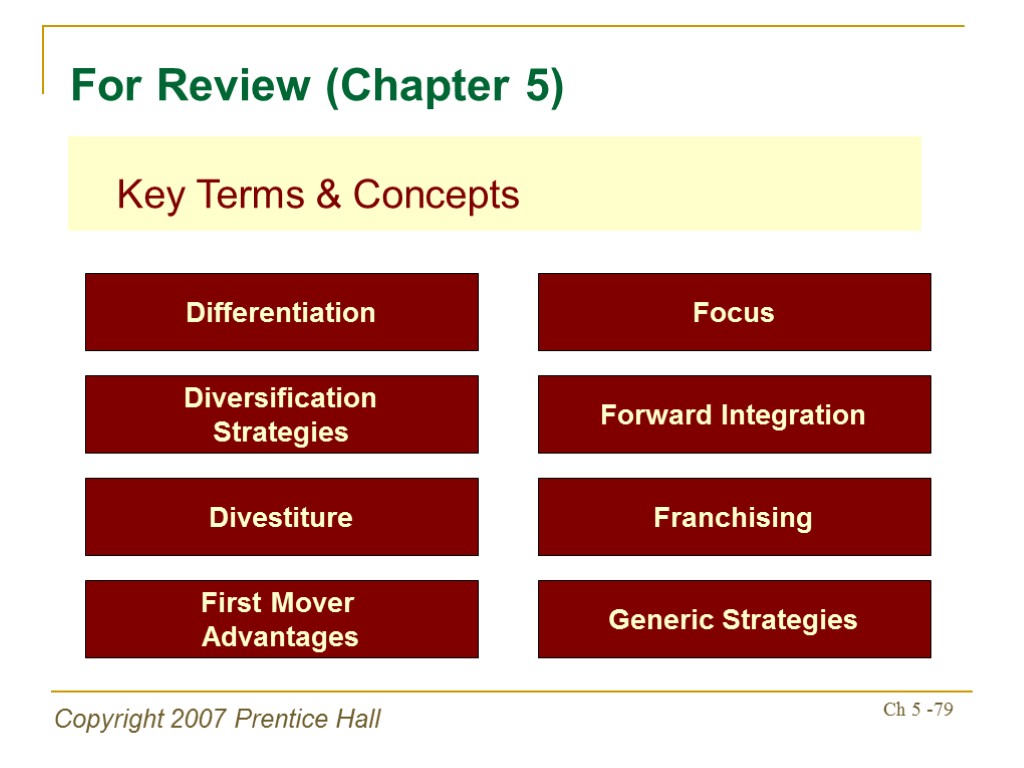 For Review (Chapter 5)

Key Terms & Concepts

Differentiation

Diversification Strategies

Divestiture

First Mover Advantages

Focus

Forward Integration

Franchising

Generic Strategies

Copyright 2007 Prentice Hall

Ch 5 -79